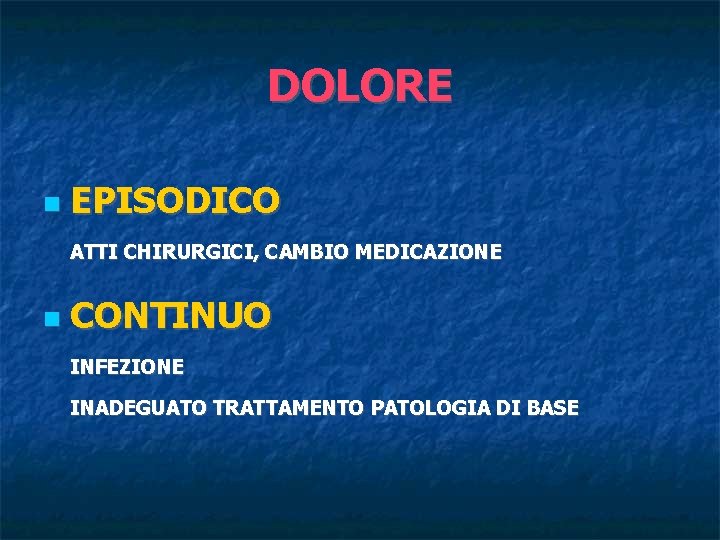 DOLORE

EPISODICO

ATTI CHIRURGICI, CAMBIO MEDICAZIONE

CONTINUO

INFEZIONE

INADEGUATO TRATTAMENTO PATOLOGIA DI BASE